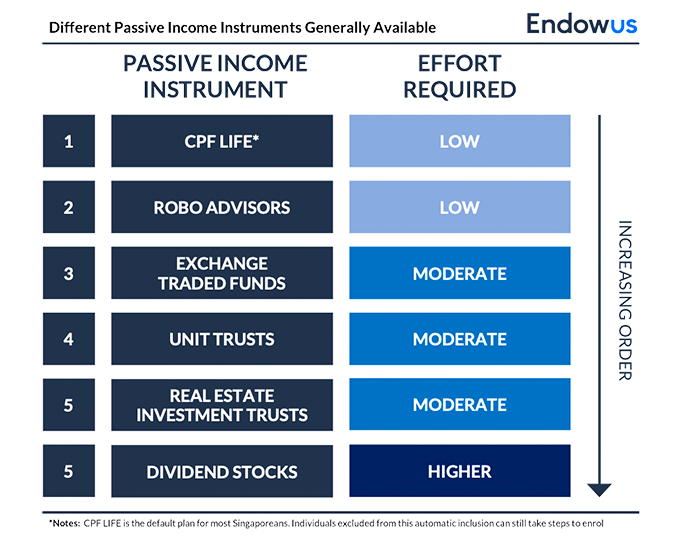 Different Passive Income Instruments Generally Available

Endowus

| | PASSIVE INCOME INSTRUMENT | EFFORT REQUIRED |
|---|---|---|
| 1 | CPF LIFE* | LOW |
| 2 | ROBO ADVISORS | LOW |
| 3 | EXCHANGE TRADED FUNDS | MODERATE |
| 4 | UNIT TRUSTS | MODERATE |
| 5 | REAL ESTATE INVESTMENT TRUSTS | MODERATE |
| 5 | DIVIDEND STOCKS | HIGHER |

INCREASING ORDER

*Notes: CPF LIFE is the default plan for most Singaporeans. Individuals excluded from this automatic inclusion can still take steps to enrol